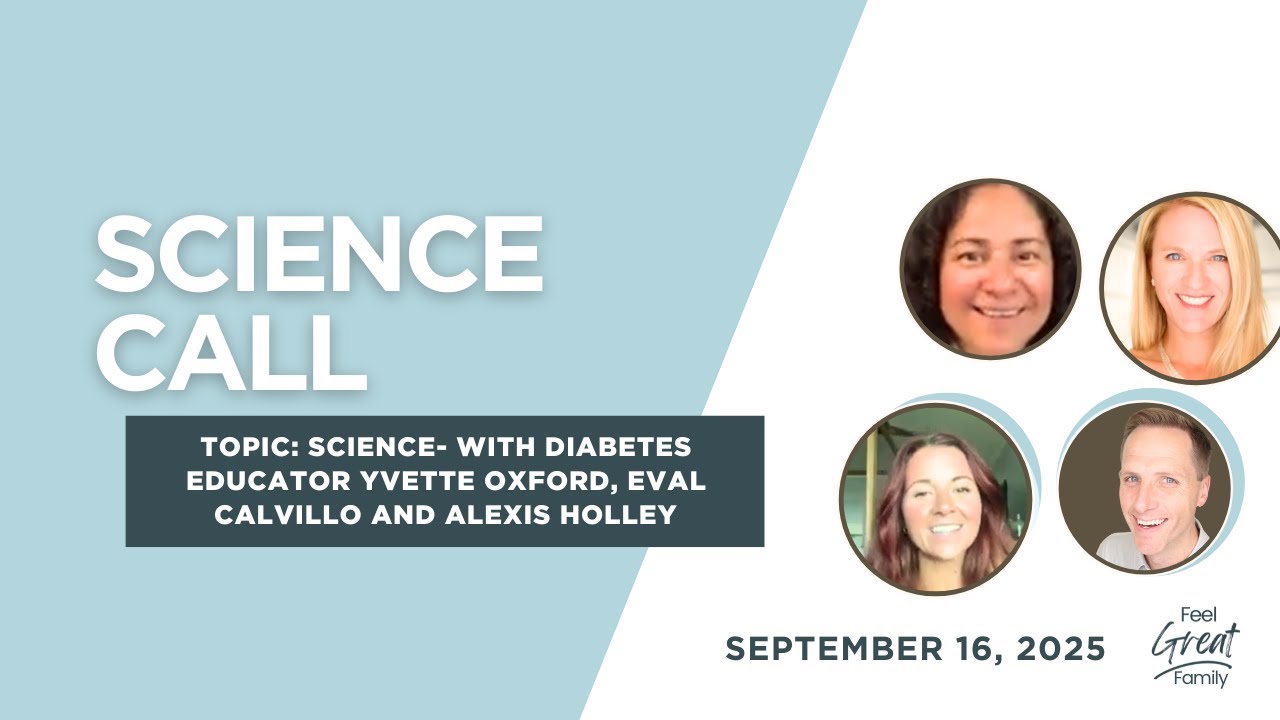 SCIENCE CALL

TOPIC: SCIENCE- WITH DIABETES EDUCATOR YVETTE OXFORD, EVAL CALVILLO AND ALEXIS HOLLEY

SEPTEMBER 16, 2025

Feel Great Family